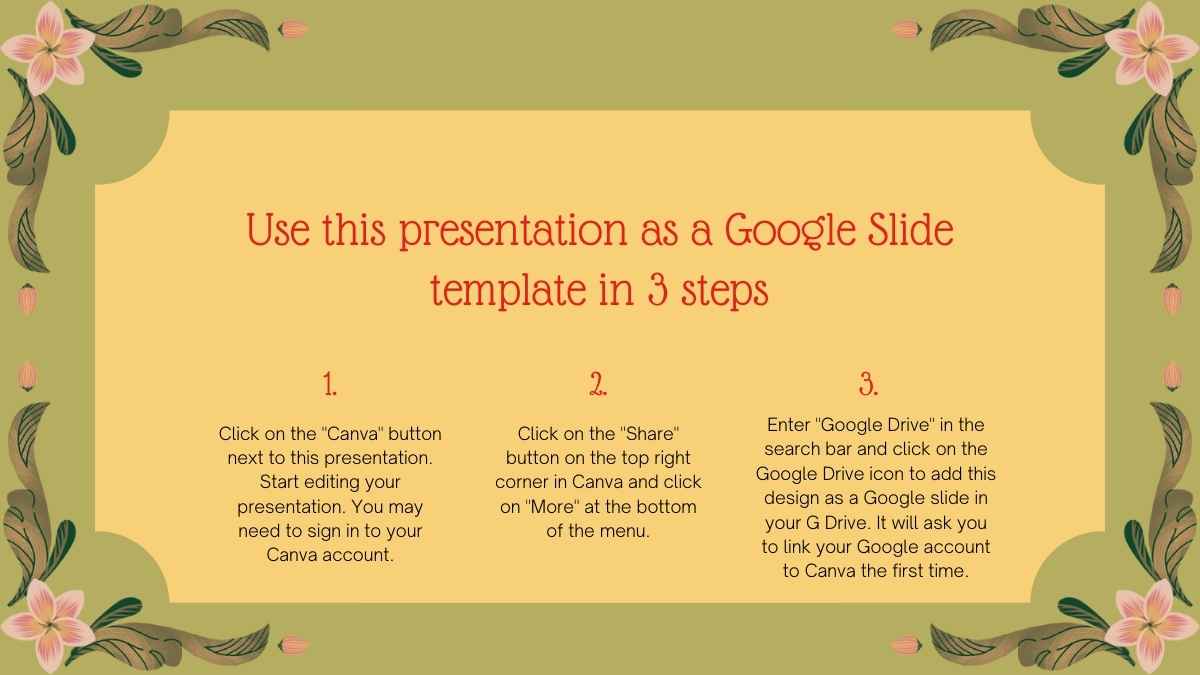 Use this presentation as a Google Slide template in 3 steps

1.

Click on the "Canva" button next to this presentation. Start editing your presentation. You may need to sign in to your Canva account.

2.

Click on the "Share" button on the top right corner in Canva and click on "More" at the bottom of the menu.

3.

Enter "Google Drive" in the search bar and click on the Google Drive icon to add this design as a Google slide in your G Drive. It will ask you to link your Google account to Canva the first time.